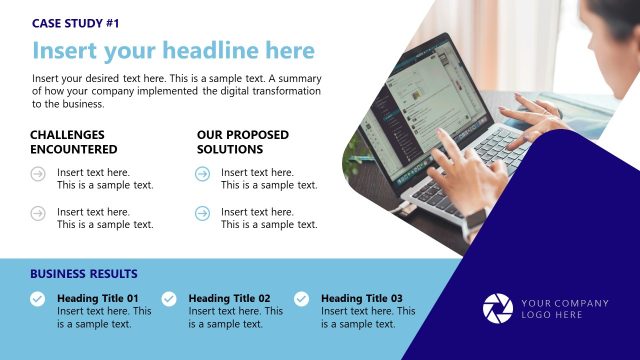 CASE STUDY #1

Insert your headline here

Insert your desired text here. This is a sample text. A summary of how your company implemented the digital transformation to the business.

CHALLENGES ENCOUNTERED

Insert text here. This is a sample text.

Insert text here. This is a sample text.

OUR PROPOSED SOLUTIONS

Insert text here. This is a sample text.

Insert text here. This is a sample text.

BUSINESS RESULTS

Heading Title 01
Insert text here. This is a sample text.

Heading Title 02
Insert text here. This is a sample text.

Heading Title 03
Insert text here. This is a sample text.

YOUR COMPANY LOGO HERE